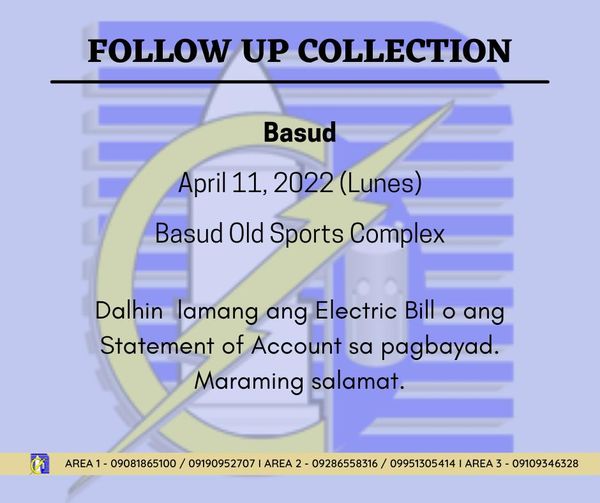 FOLLOW UP COLLECTION

Basud

April 11, 2022 (Lunes)

Basud Old Sports Complex

Dalhin lamang ang Electric Bill o ang Statement of Account sa pagbayad. Maraming salamat.

AREA 1 - 09081865100 / 09190952707 I AREA 2 - 09286558316 / 09951305414 I AREA 3 - 09109346328